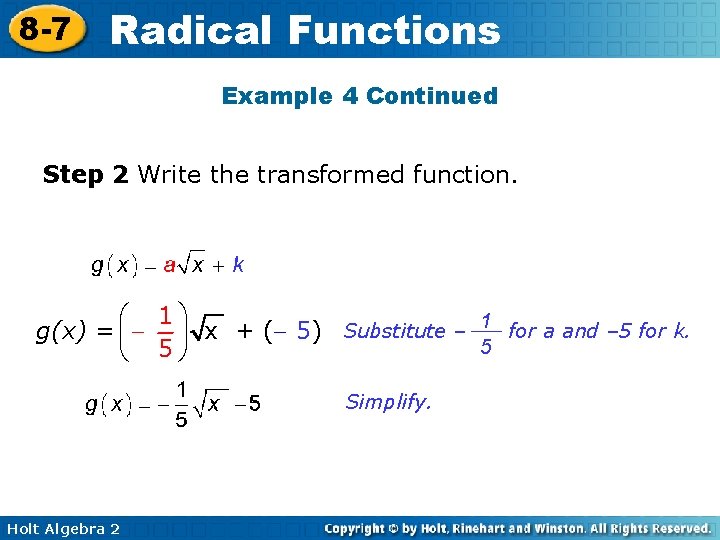 8-7 Radical Functions

Example 4 Continued

Step 2 Write the transformed function.

$g(x) - a\sqrt{x} + k$

$g(x) = \left(-\frac{1}{5}\right)\sqrt{x} + (-5)$ Substitute $-\frac{1}{5}$ for a and –5 for k.

$g(x) - -\frac{1}{5}\sqrt{x} - 5$ Simplify.

Holt Algebra 2

Copyright © by Holt, Rinehart and Winston. All Rights Reserved.